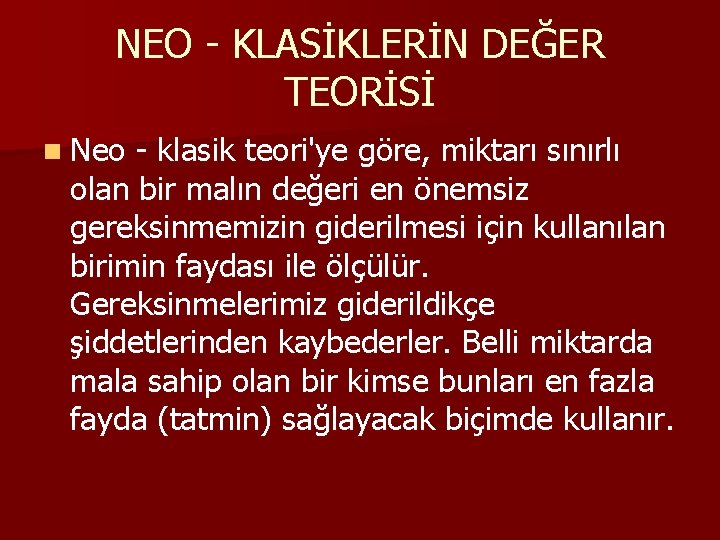 NEO - KLASİKLERİN DEĞER TEORİSİ

Neo - klasik teori'ye göre, miktarı sınırlı olan bir malın değeri en önemsiz gereksinmemizin giderilmesi için kullanılan birimin faydası ile ölçülür. Gereksinmelerimiz giderildikçe şiddetlerinden kaybederler. Belli miktarda mala sahip olan bir kimse bunları en fazla fayda (tatmin) sağlayacak biçimde kullanır.